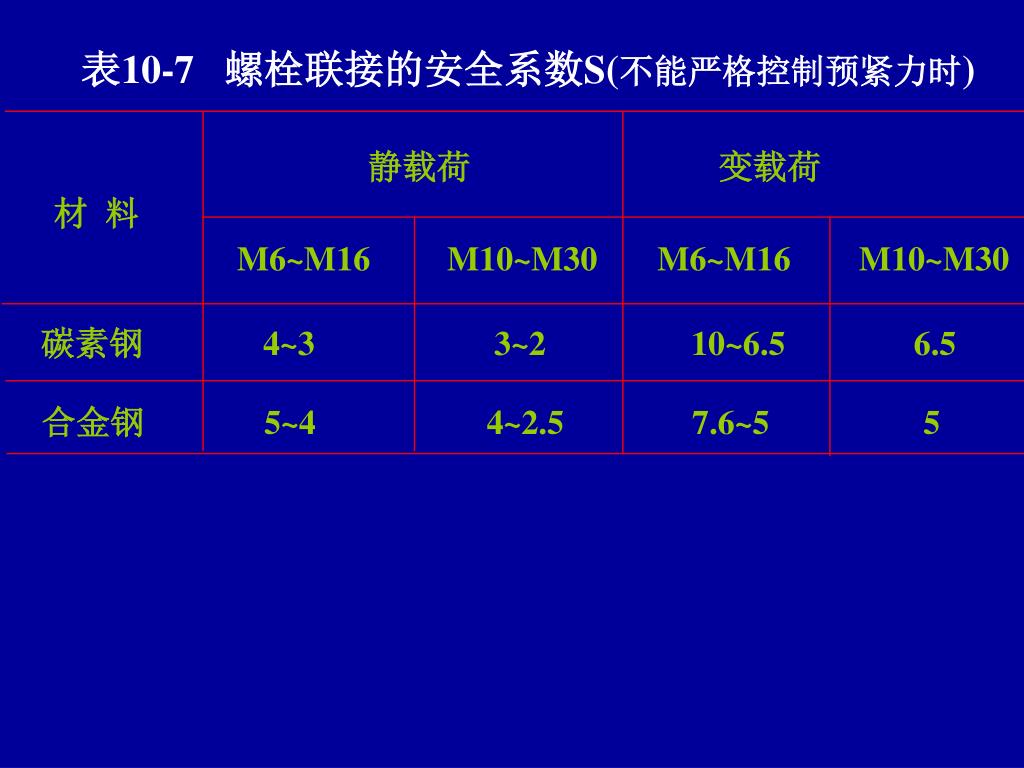 表10-7 螺栓联接的安全系数S(不能严格控制预紧力时)

| 材 料 | 静载荷 | | 变载荷 | |
|---|---|---|---|---|
| | M6~M16 | M10~M30 | M6~M16 | M10~M30 |
| 碳素钢 | 4~3 | 3~2 | 10~6.5 | 6.5 |
| 合金钢 | 5~4 | 4~2.5 | 7.6~5 | 5 |